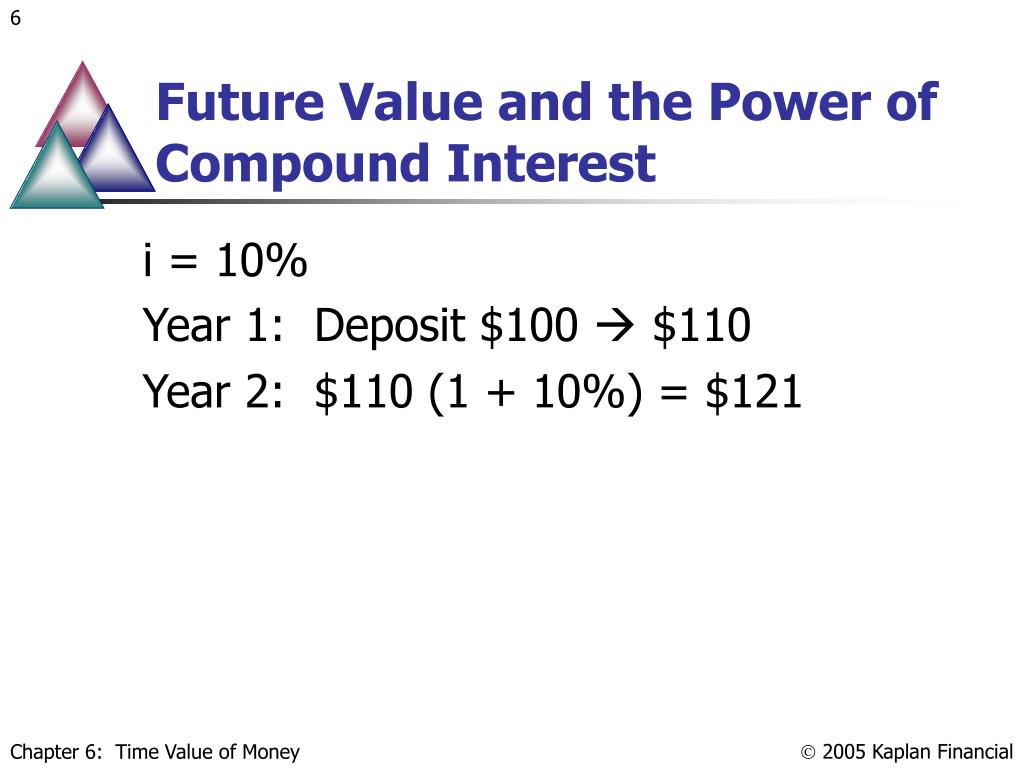 6

Future Value and the Power of Compound Interest

i = 10%

Year 1: Deposit \$100 → \$110

Year 2: \$110 (1 + 10%) = \$121

Chapter 6: Time Value of Money

© 2005 Kaplan Financial